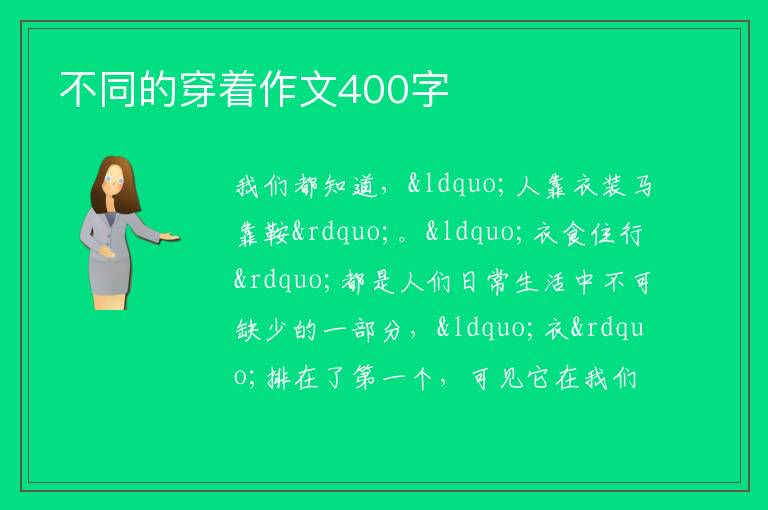 不同的穿着作文400字

我们都知道，&ldquo;人靠衣装马靠鞍&rdquo;。&ldquo;衣食住行&rdquo;都是人们日常生活中不可缺少的一部分，&ldquo;衣&rdquo;排在了第一个，可见它在我们